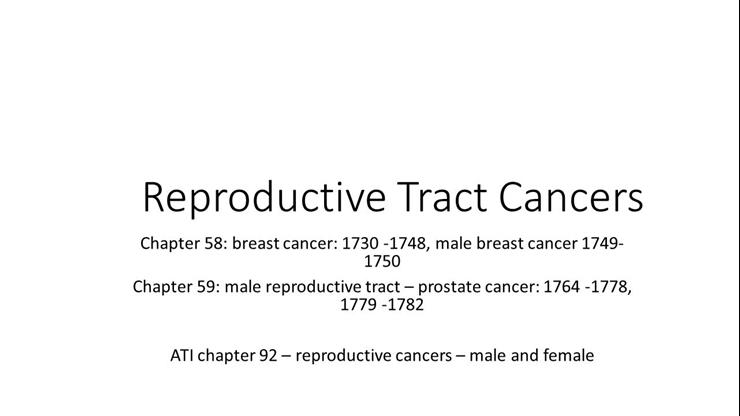 Reproductive Tract Cancers

Chapter 58: breast cancer: 1730 -1748, male breast cancer 1749-1750

Chapter 59: male reproductive tract – prostate cancer: 1764 -1778, 1779 -1782

ATI chapter 92 – reproductive cancers – male and female